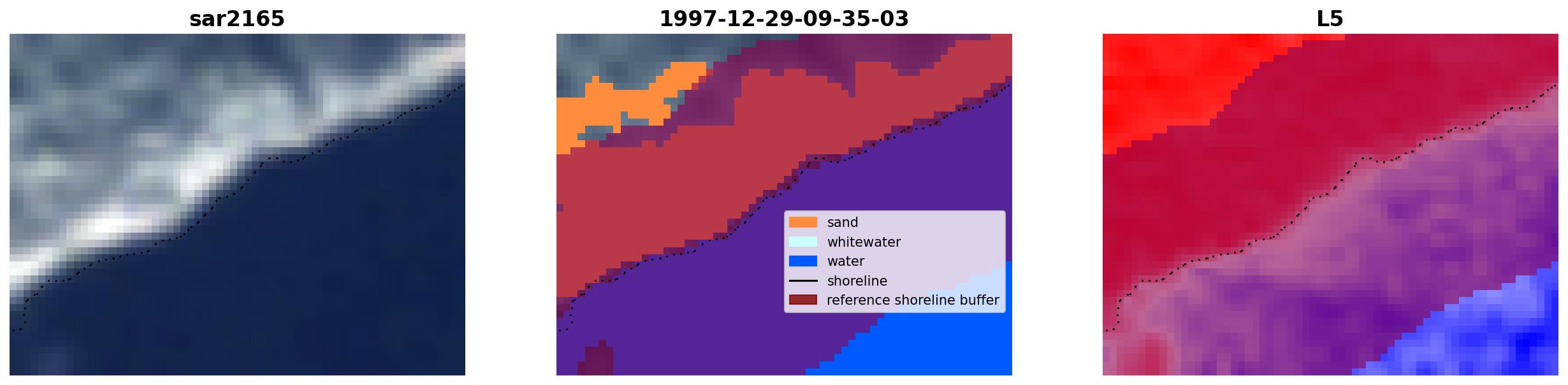 sar2165

1997-12-29-09-35-03

sand
whitewater
water
shoreline
reference shoreline buffer

L5